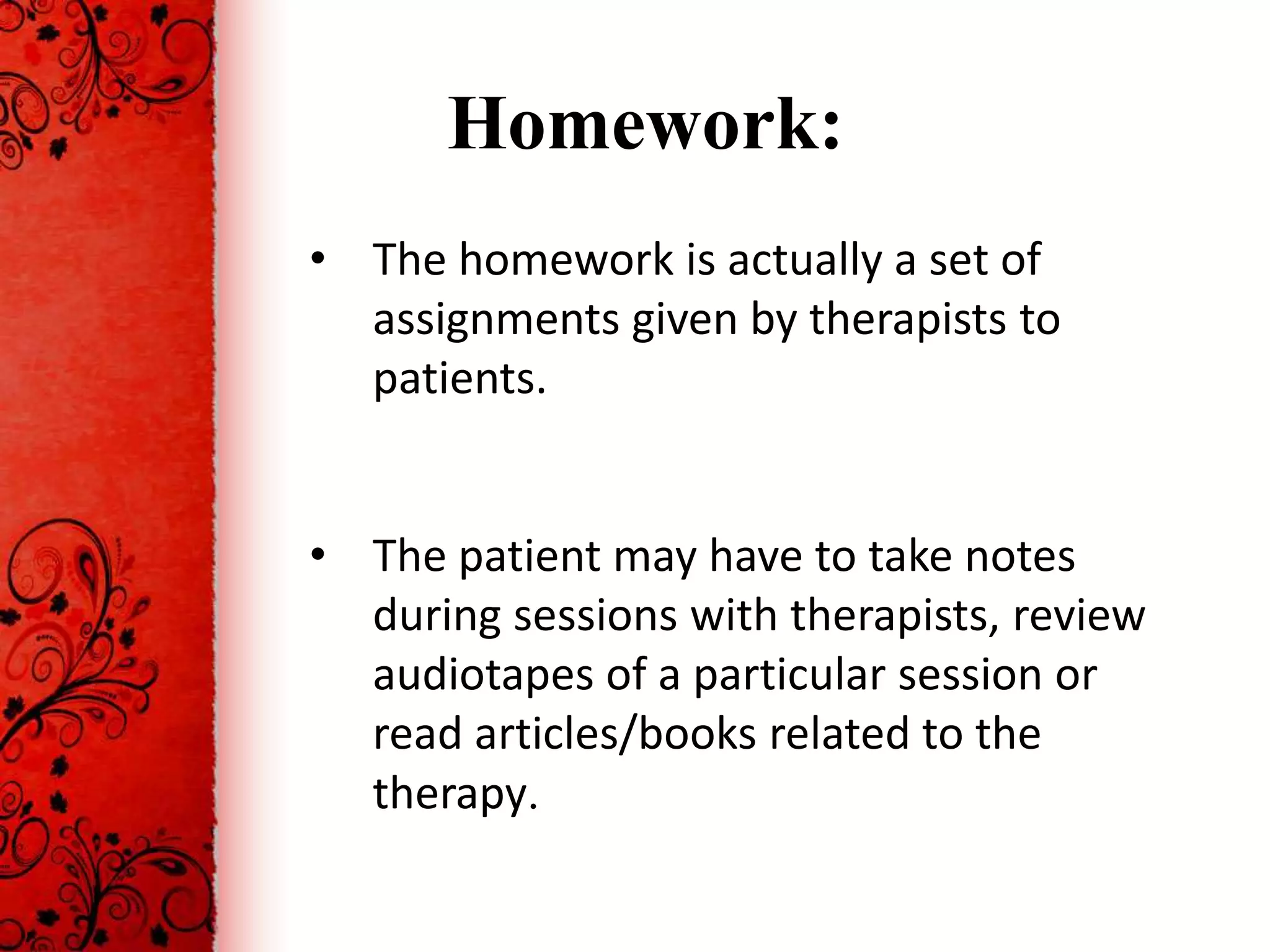 Homework:

• The homework is actually a set of assignments given by therapists to patients.

• The patient may have to take notes during sessions with therapists, review audiotapes of a particular session or read articles/books related to the therapy.